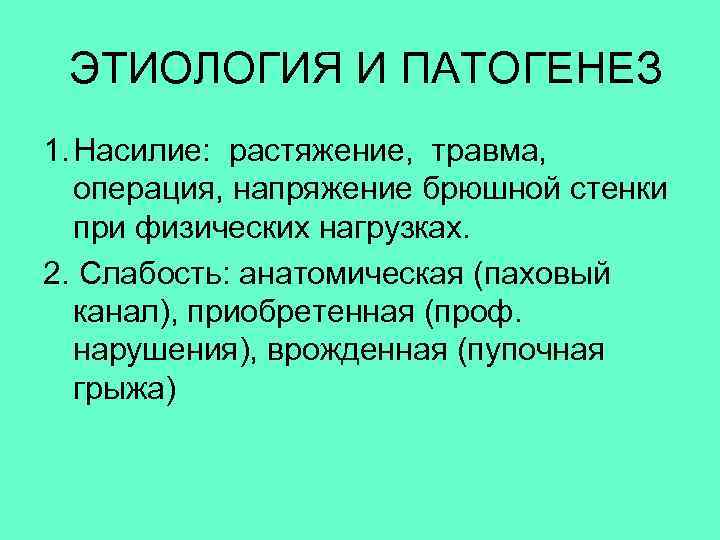 ЭТИОЛОГИЯ И ПАТОГЕНЕЗ

1. Насилие: растяжение, травма, операция, напряжение брюшной стенки при физических нагрузках.

2. Слабость: анатомическая (паховый канал), приобретенная (проф. нарушения), врожденная (пупочная грыжа)